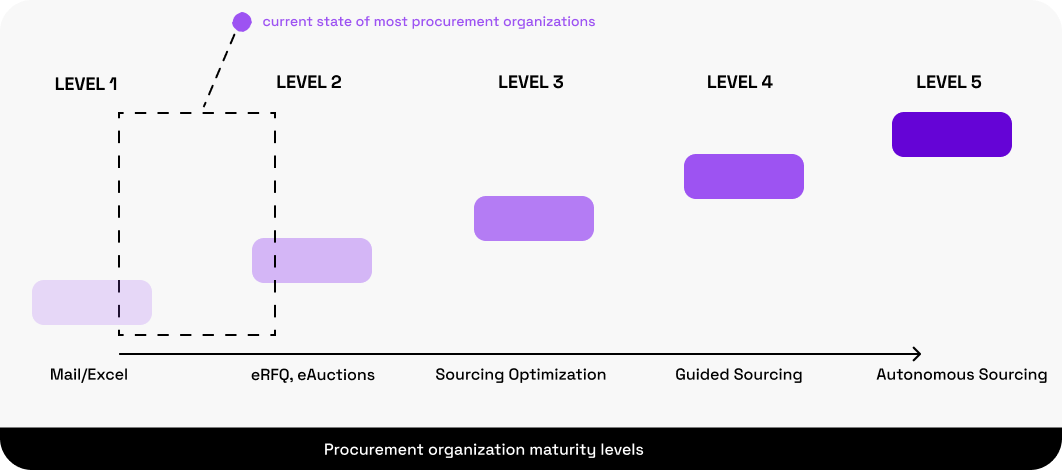 current state of most procurement organizations

LEVEL 1

LEVEL 2

LEVEL 3

LEVEL 4

LEVEL 5

Mail/Excel

eRFQ, eAuctions

Sourcing Optimization

Guided Sourcing

Autonomous Sourcing

Procurement organization maturity levels